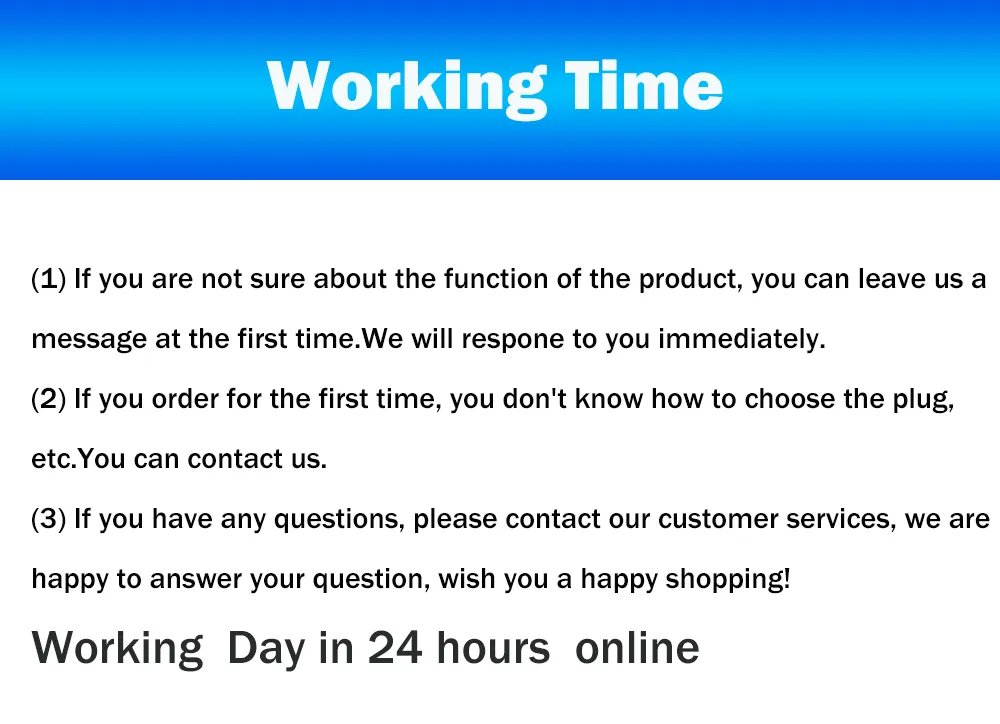 Working Time

(1) If you are not sure about the function of the product, you can leave us a message at the first time.We will respone to you immediately.

(2) If you order for the first time, you don't know how to choose the plug, etc.You can contact us.

(3) If you have any questions, please contact our customer services, we are happy to answer your question, wish you a happy shopping!

Working Day in 24 hours online